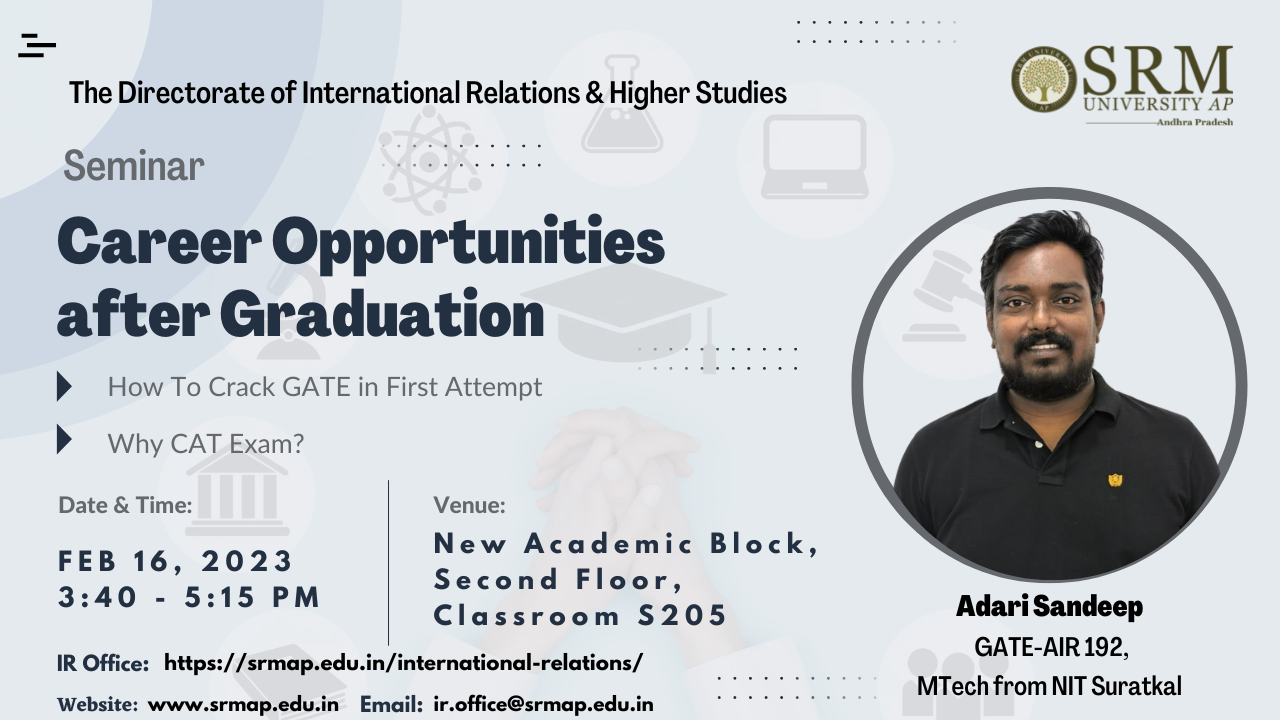 The Directorate of International Relations & Higher Studies

SRM UNIVERSITY AP
Andhra Pradesh

Seminar

Career Opportunities after Graduation

How To Crack GATE in First Attempt

Why CAT Exam?

Date & Time:
FEB 16, 2023
3:40 - 5:15 PM

Venue:
New Academic Block, Second Floor, Classroom S205

Adari Sandeep
GATE-AIR 192,
MTech from NIT Suratkal

IR Office: https://srmap.edu.in/international-relations/

Website: www.srmap.edu.in Email: ir.office@srmap.edu.in